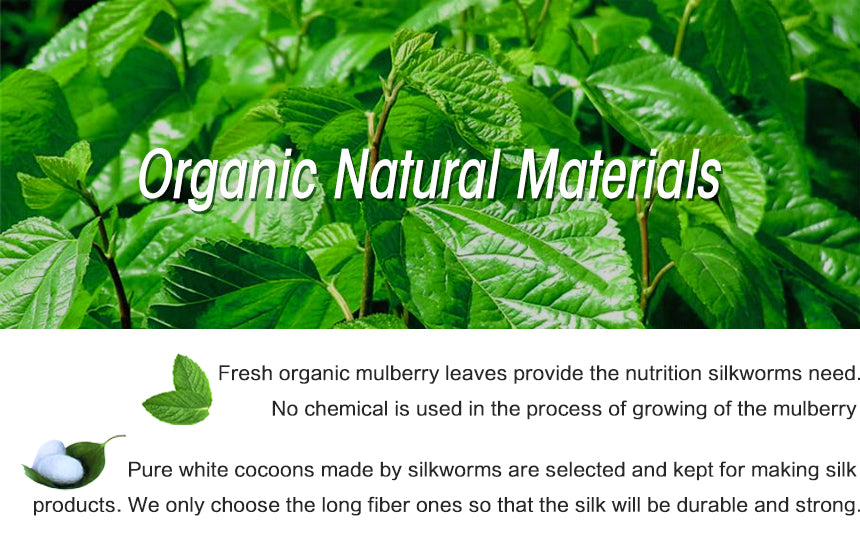 Organic Natural Materials

Fresh organic mulberry leaves provide the nutrition silkworms need. No chemical is used in the process of growing of the mulberry

Pure white cocoons made by silkworms are selected and kept for making silk products. We only choose the long fiber ones so that the silk will be durable and strong.